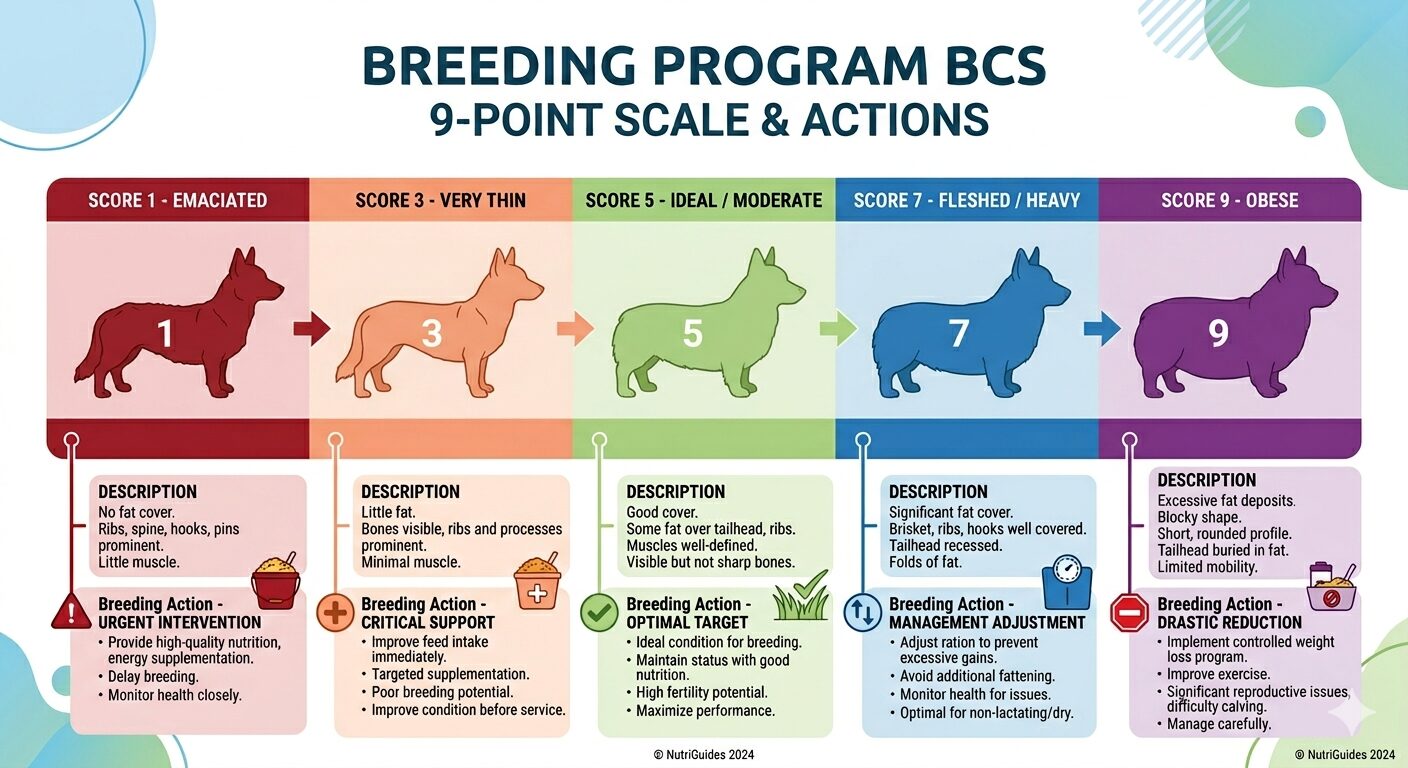 BREEDING PROGRAM BCS
9-POINT SCALE & ACTIONS

SCORE 1 - EMACIATED

1

DESCRIPTION
No fat cover.
Ribs, spine, hooks, pins prominent.
Little muscle.

Breeding Action - URGENT INTERVENTION
• Provide high-quality nutrition, energy supplementation.
• Delay breeding.
• Monitor health closely.

SCORE 3 - VERY THIN

3

DESCRIPTION
Little fat.
Bones visible, ribs and processes prominent.
Minimal muscle.

Breeding Action - CRITICAL SUPPORT
• Improve feed intake immediately.
• Targeted supplementation.
• Poor breeding potential.
• Improve condition before service.

SCORE 5 - IDEAL / MODERATE

5

DESCRIPTION
Good cover.
Some fat over tailhead, ribs.
Muscles well-defined.
Visible but not sharp bones.

Breeding Action - OPTIMAL TARGET
• Ideal condition for breeding.
• Maintain status with good nutrition.
• High fertility potential.
• Maximize performance.

SCORE 7 - FLESHED / HEAVY

7

DESCRIPTION
Significant fat cover.
Brisket, ribs, hooks well covered.
Tailhead recessed.
Folds of fat.

Breeding Action - MANAGEMENT ADJUSTMENT
• Adjust ration to prevent excessive gains.
• Avoid additional fattening.
• Monitor health for issues.
• Optimal for non-lactating/dry.

SCORE 9 - OBESE

9

DESCRIPTION
Excessive fat deposits.
Blocky shape.
Short, rounded profile.
Tailhead buried in fat.
Limited mobility.

Breeding Action - DRASTIC REDUCTION
• Implement controlled weight loss program.
• Improve exercise.
• Significant reproductive issues, difficulty calving.
• Manage carefully.

© NutriGuides 2024

© NutriGuides 2024